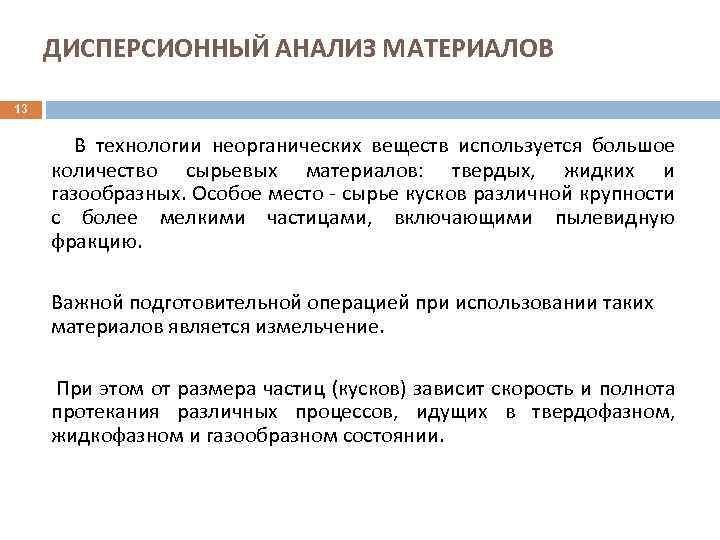 ДИСПЕРСИОННЫЙ АНАЛИЗ МАТЕРИАЛОВ

13

В технологии неорганических веществ используется большое количество сырьевых материалов: твердых, жидких и газообразных. Особое место - сырье кусков различной крупности с более мелкими частицами, включающими пылевидную фракцию.

Важной подготовительной операцией при использовании таких материалов является измельчение.

При этом от размера частиц (кусков) зависит скорость и полнота протекания различных процессов, идущих в твердофазном, жидкофазном и газообразном состоянии.